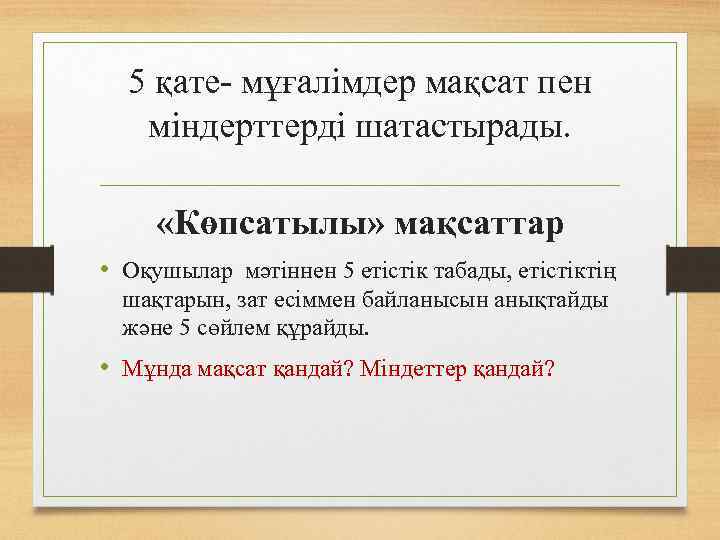 5 қате- мұғалімдер мақсат пен міндерттерді шатастырады.

«Көпсатылы» мақсаттар

• Оқушылар  мәтіннен 5 етістік табады, етістіктің шақтарын, зат есіммен байланысын анықтайды және 5 сөйлем құрайды.

• Мұнда мақсат қандай? Міндеттер қандай?